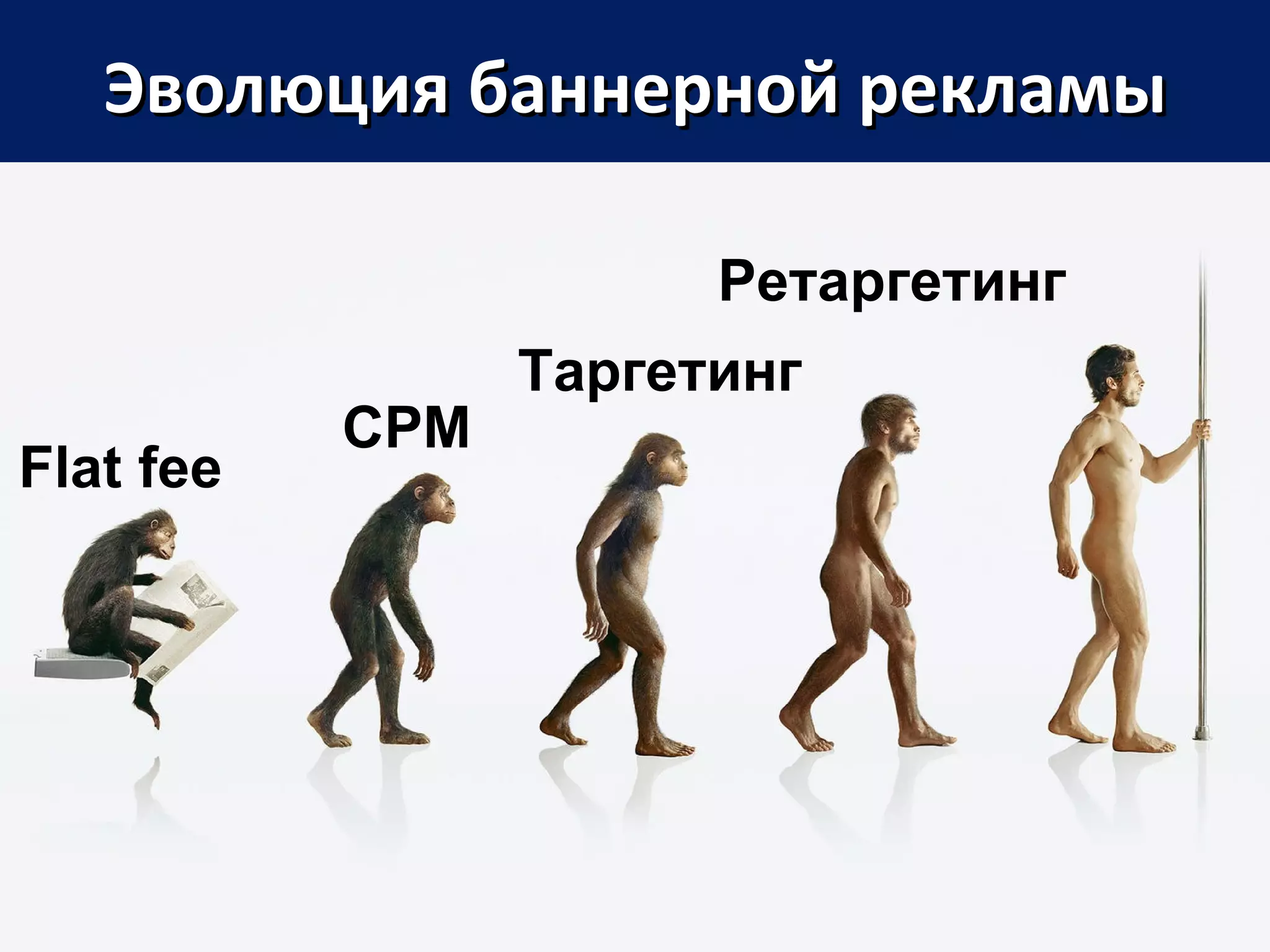 Эволюция баннерной рекламы

Flat fee

CPM

Таргетинг

Ретаргетинг